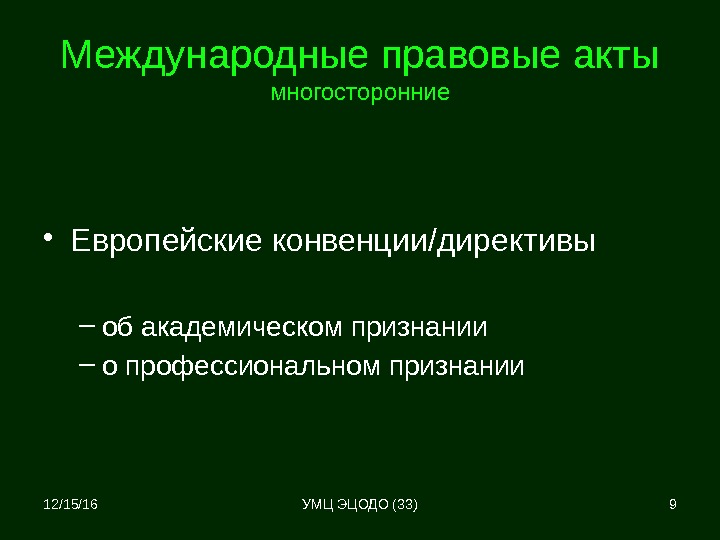 Международные правовые акты
многосторонние

• Европейские конвенции/директивы

– об академическом признании
– о профессиональном признании

12/15/16

УМЦ ЭЦОДО (33)

9